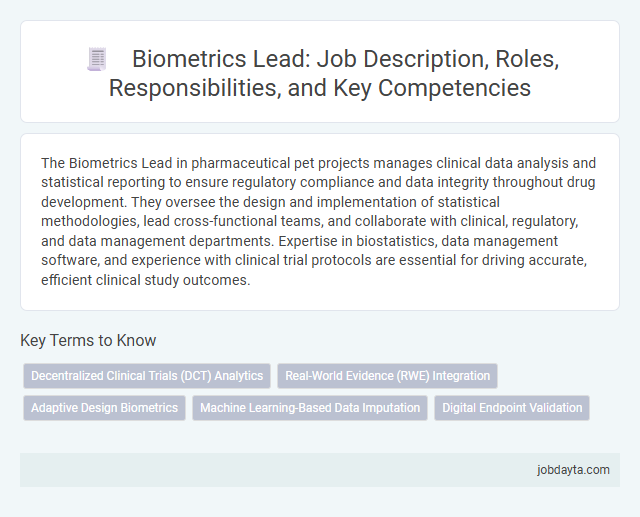 Biometrics Lead: Job Description, Roles, Responsibilities, and Key Competencies

The Biometrics Lead in pharmaceutical pet projects manages clinical data analysis and statistical reporting to ensure regulatory compliance and data integrity throughout drug development. They oversee the design and implementation of statistical methodologies, lead cross-functional teams, and collaborate with clinical, regulatory, and data management departments. Expertise in biostatistics, data management software, and experience with clinical trial protocols are essential for driving accurate, efficient clinical study outcomes.

Key Terms to Know

Decentralized Clinical Trials (DCT) Analytics
Real-World Evidence (RWE) Integration
Adaptive Design Biometrics
Machine Learning-Based Data Imputation
Digital Endpoint Validation

jobdayta.com